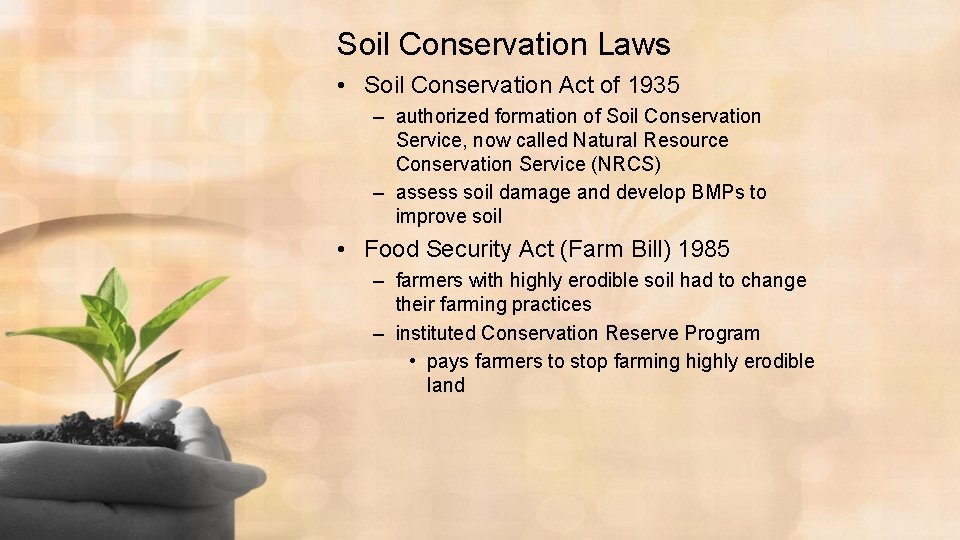 Soil Conservation Laws

• Soil Conservation Act of 1935

– authorized formation of Soil Conservation Service, now called Natural Resource Conservation Service (NRCS)

– assess soil damage and develop BMPs to improve soil

• Food Security Act (Farm Bill) 1985

– farmers with highly erodible soil had to change their farming practices

– instituted Conservation Reserve Program

• pays farmers to stop farming highly erodible land